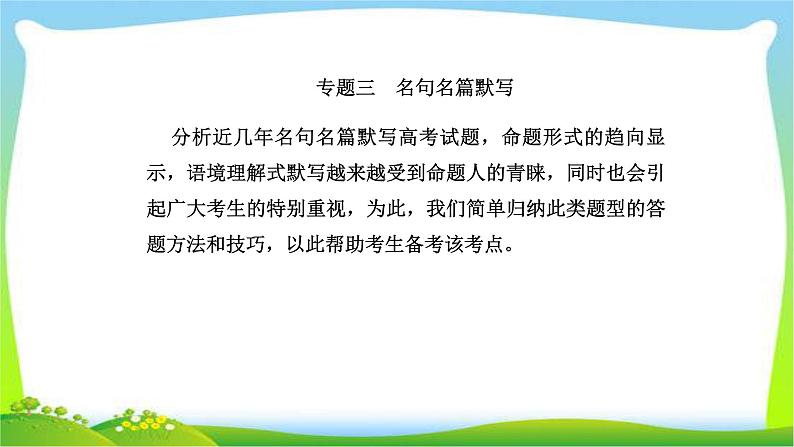 专题三　名句名篇默写

分析近几年名句名篇默写高考试题，命题形式的趋向显示，语境理解式默写越来越受到命题人的青睐，同时也会引起广大考生的特别重视，为此，我们简单归纳此类题型的答题方法和技巧，以此帮助考生备考该考点。